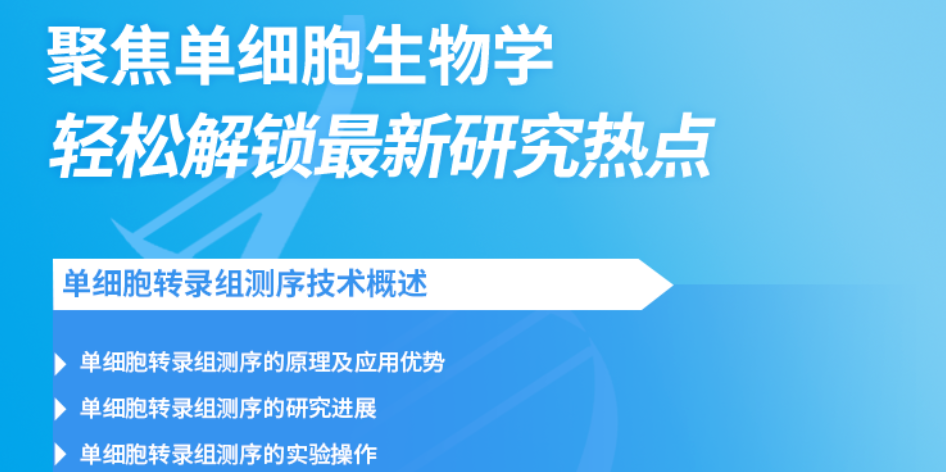 聚焦单细胞生物学
轻松解锁最新研究热点

单细胞转录组测序技术概述

单细胞转录组测序的原理及应用优势
单细胞转录组测序的研究进展
单细胞转录组测序的实验操作